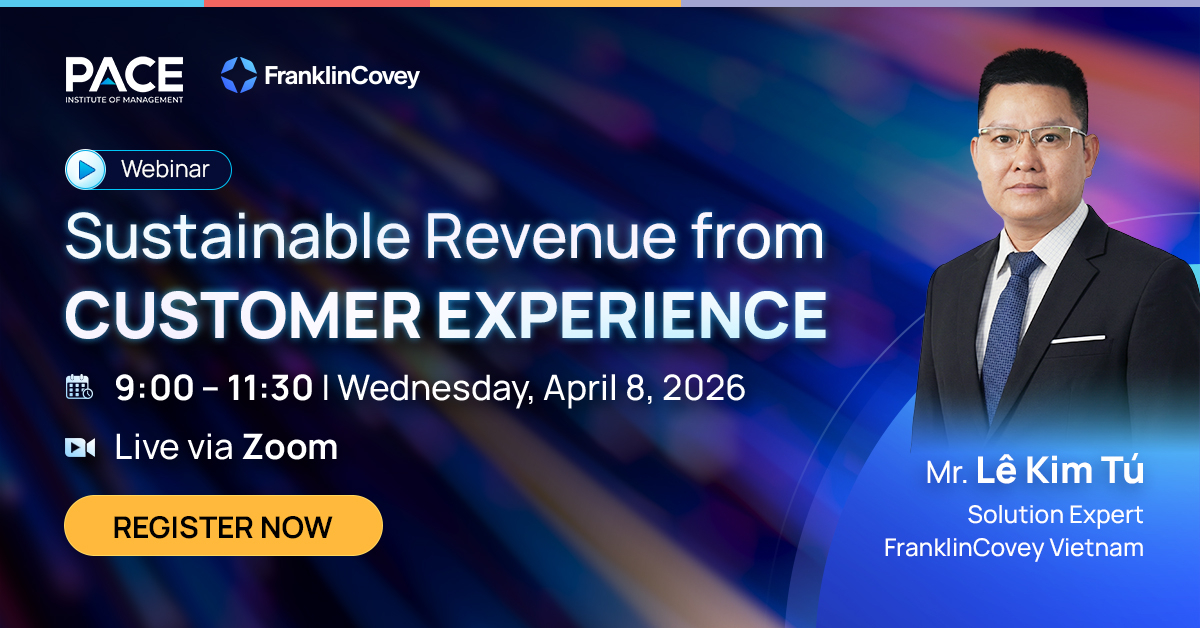 PACE
INSTITUTE OF MANAGEMENT

FranklinCovey

Webinar

Sustainable Revenue from CUSTOMER EXPERIENCE

9:00 – 11:30 | Wednesday, April 8, 2026

Live via Zoom

REGISTER NOW

Mr. Lê Kim Tú
Solution Expert
FranklinCovey Vietnam